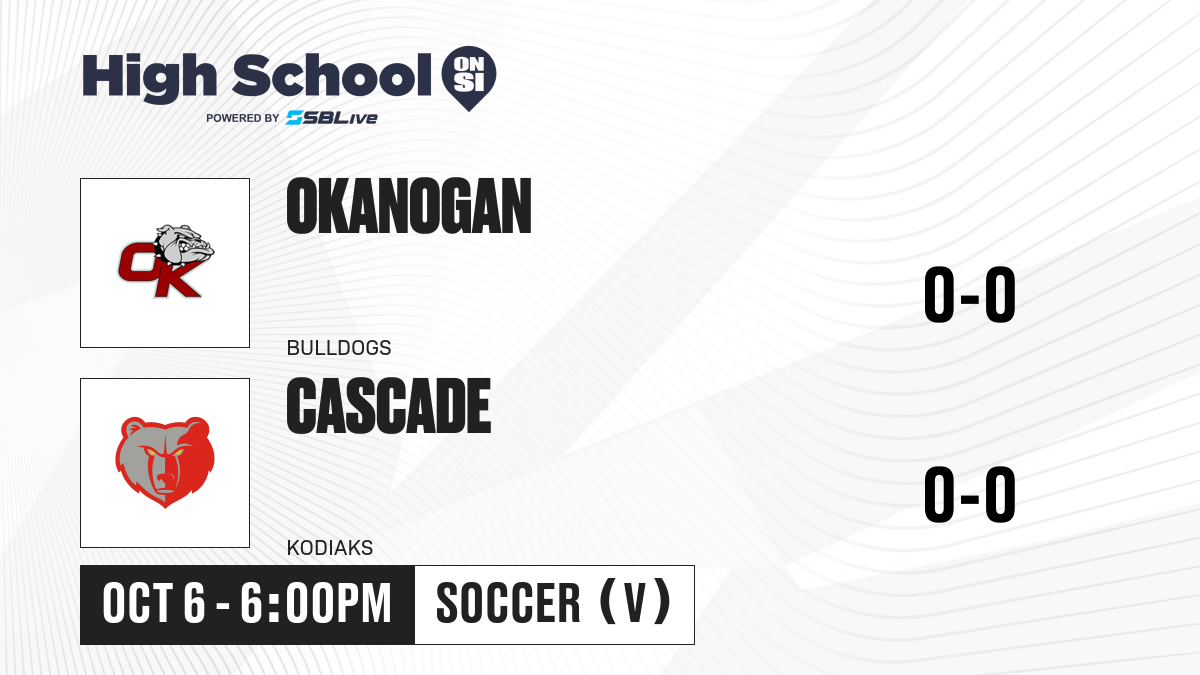 High School ON SI
POWERED BY SBLive

OK

OKANOGAN

BULLDOGS

0-0

CASCADE

KODIAKS

0-0

OCT 6 - 6:00PM

SOCCER (V)